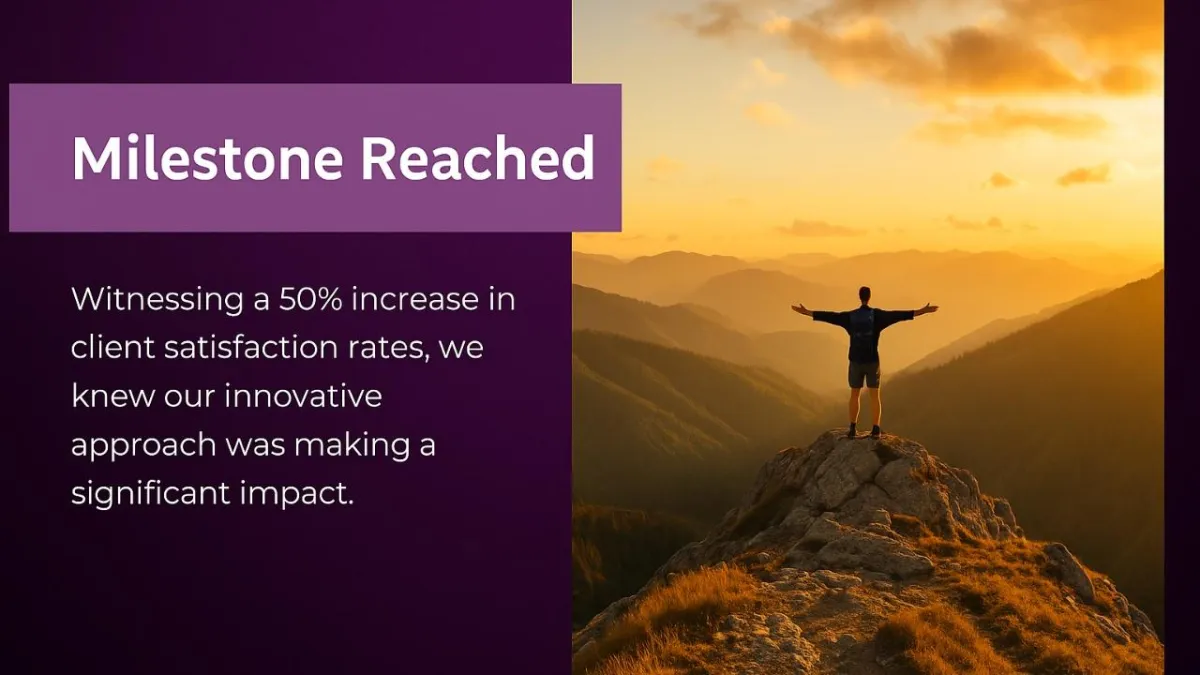 Milestone Reached

Witnessing a 50% increase in client satisfaction rates, we knew our innovative approach was making a significant impact.